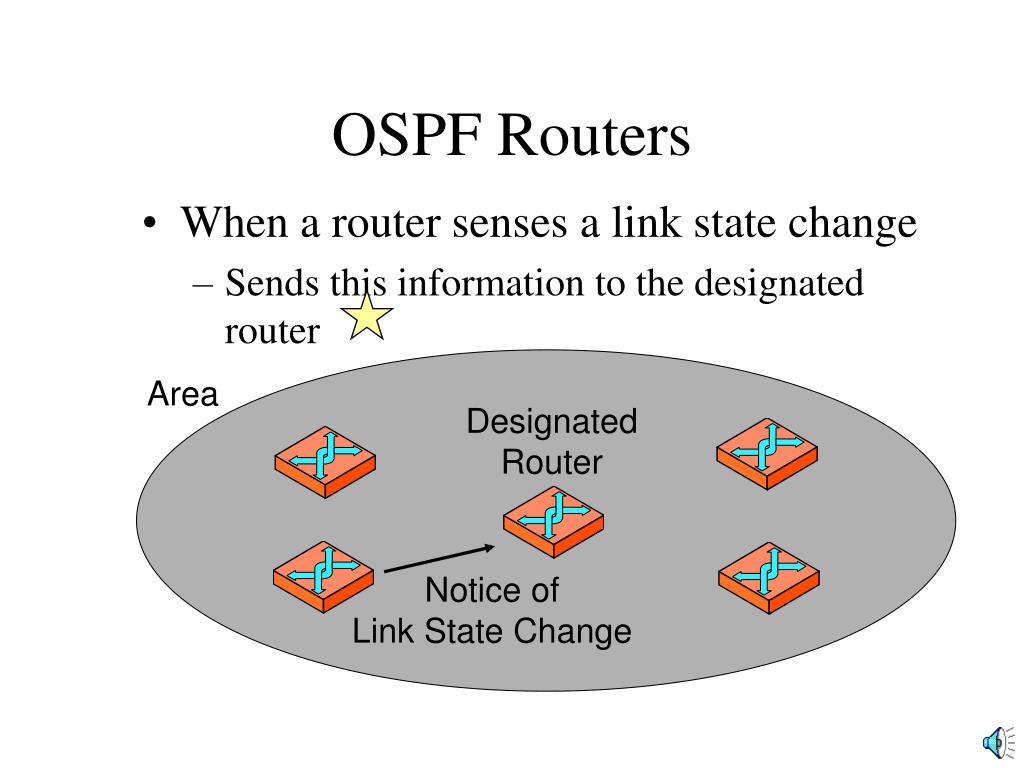 OSPF Routers

• When a router senses a link state change
– Sends this information to the designated router

Area

Designated Router

Notice of Link State Change